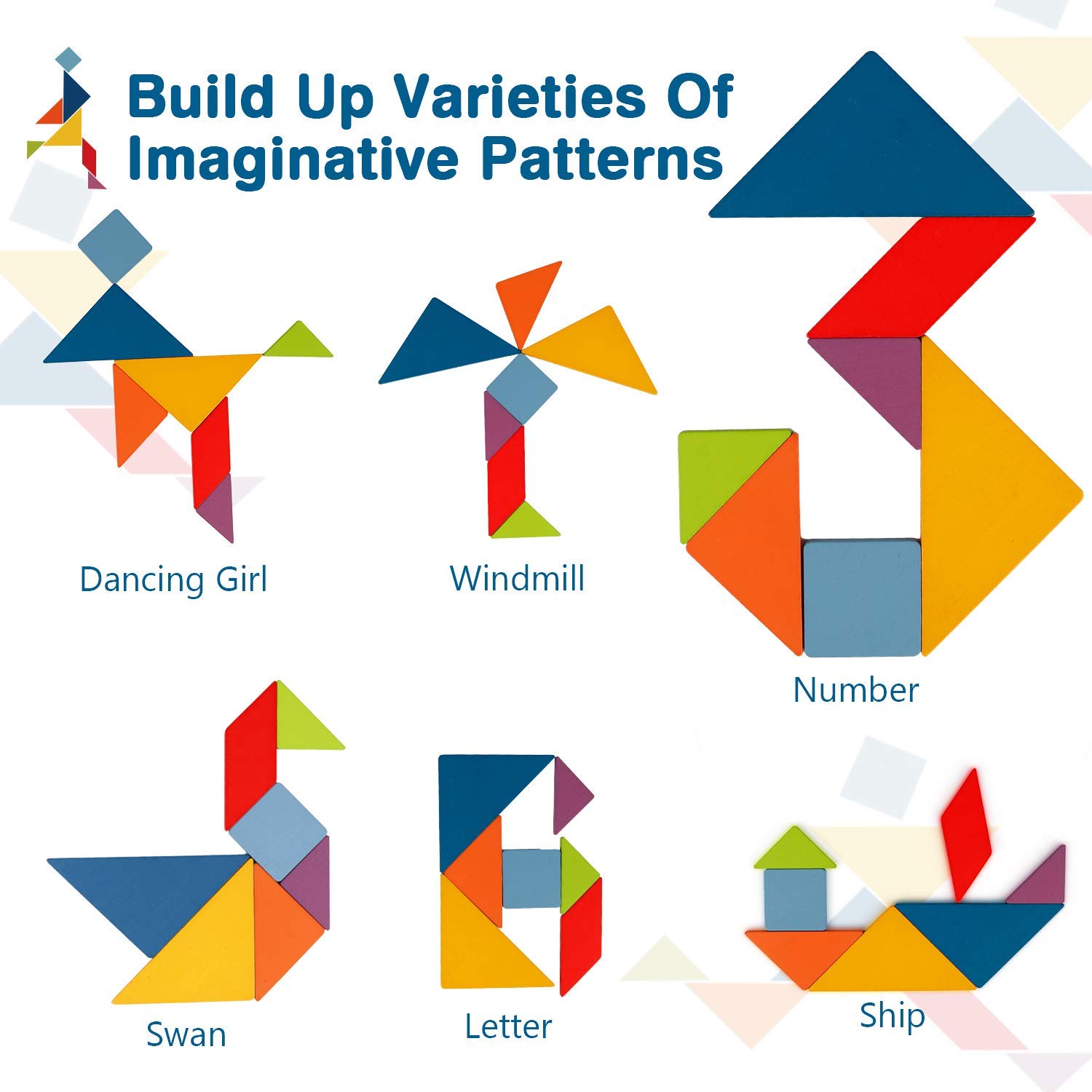 Build Up Varieties Of Imaginative Patterns

Dancing Girl

Windmill

Number

Swan

Letter

Ship